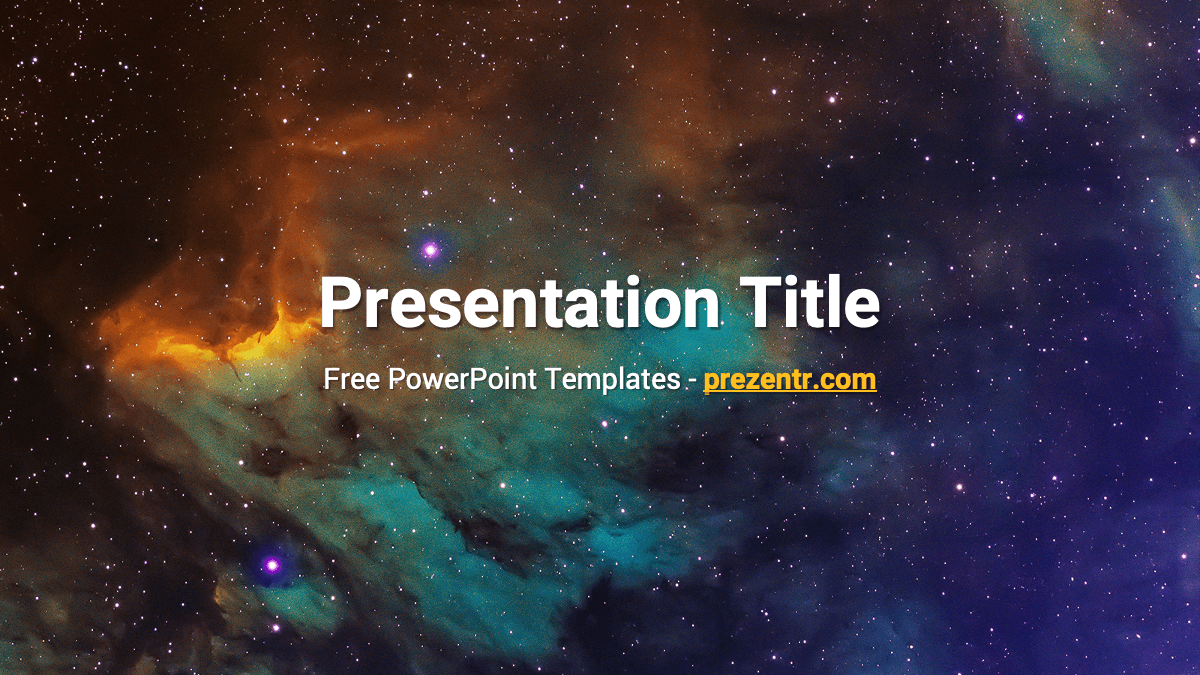 Presentation Title

Free PowerPoint Templates - prezentr.com